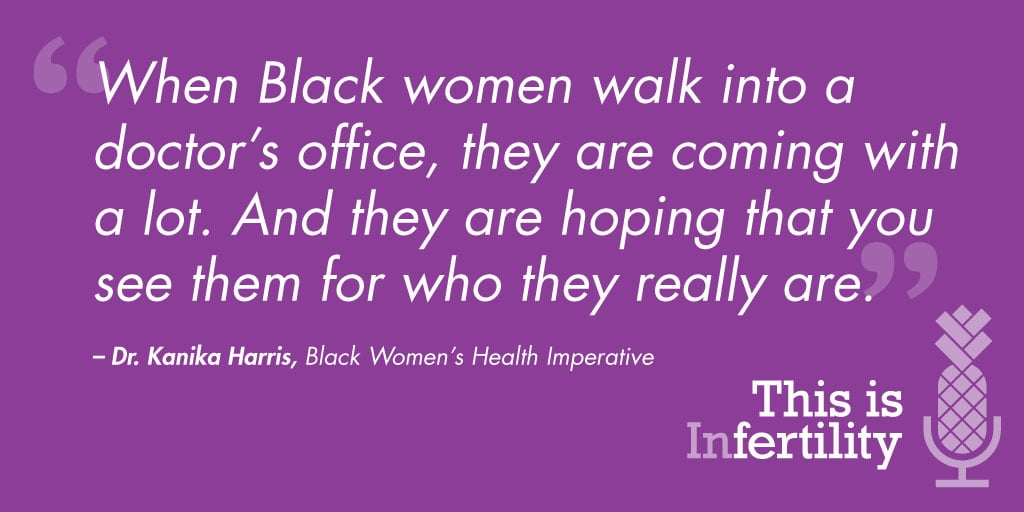 "When Black women walk into a doctor's office, they are coming with a lot. And they are hoping that you see them for who they really are."

– Dr. Kanika Harris, Black Women's Health Imperative

This is
Infertility